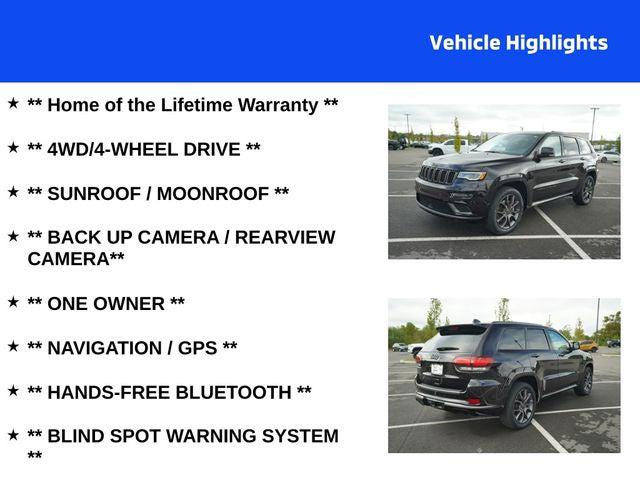 Vehicle Highlights

★ ** Home of the Lifetime Warranty **

★ ** 4WD/4-WHEEL DRIVE **

★ ** SUNROOF / MOONROOF **

★ ** BACK UP CAMERA / REARVIEW CAMERA**

★ ** ONE OWNER **

★ ** NAVIGATION / GPS **

★ ** HANDS-FREE BLUETOOTH **

★ ** BLIND SPOT WARNING SYSTEM **